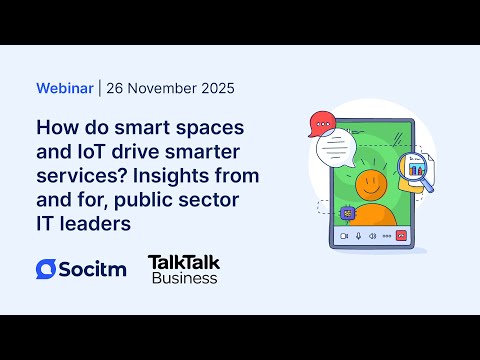 Webinar | 26 November 2025

How do smart spaces and IoT drive smarter services? Insights from and for, public sector IT leaders

Socitm

TalkTalk Business